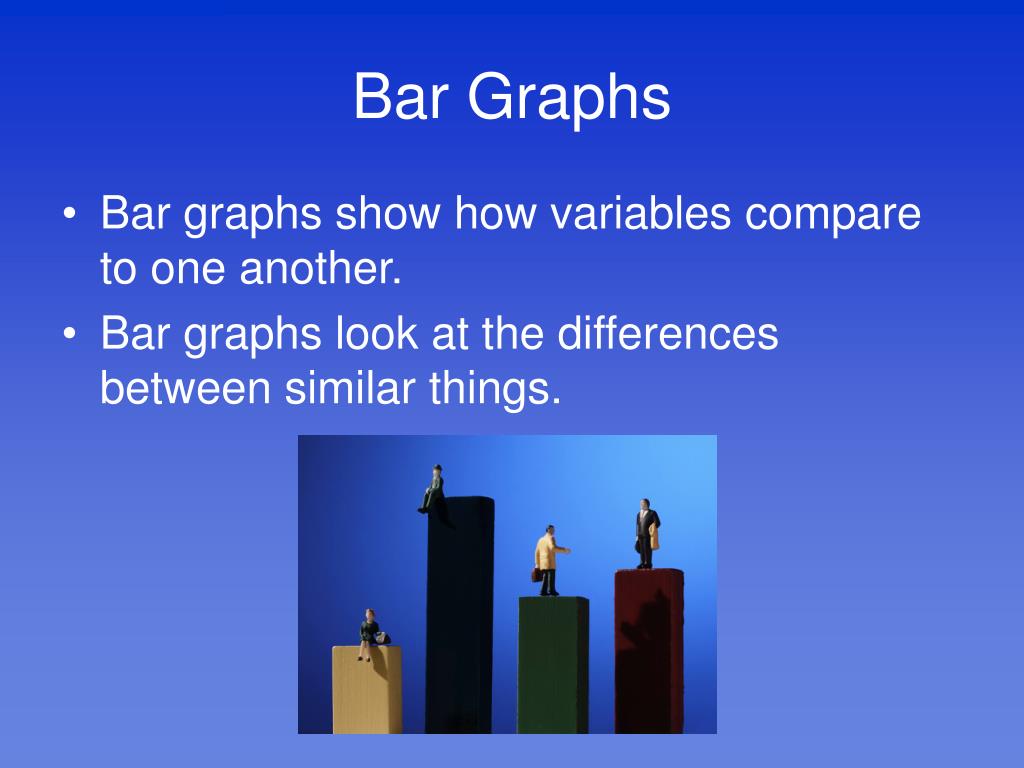 Bar Graphs

• Bar graphs show how variables compare to one another.
• Bar graphs look at the differences between similar things.